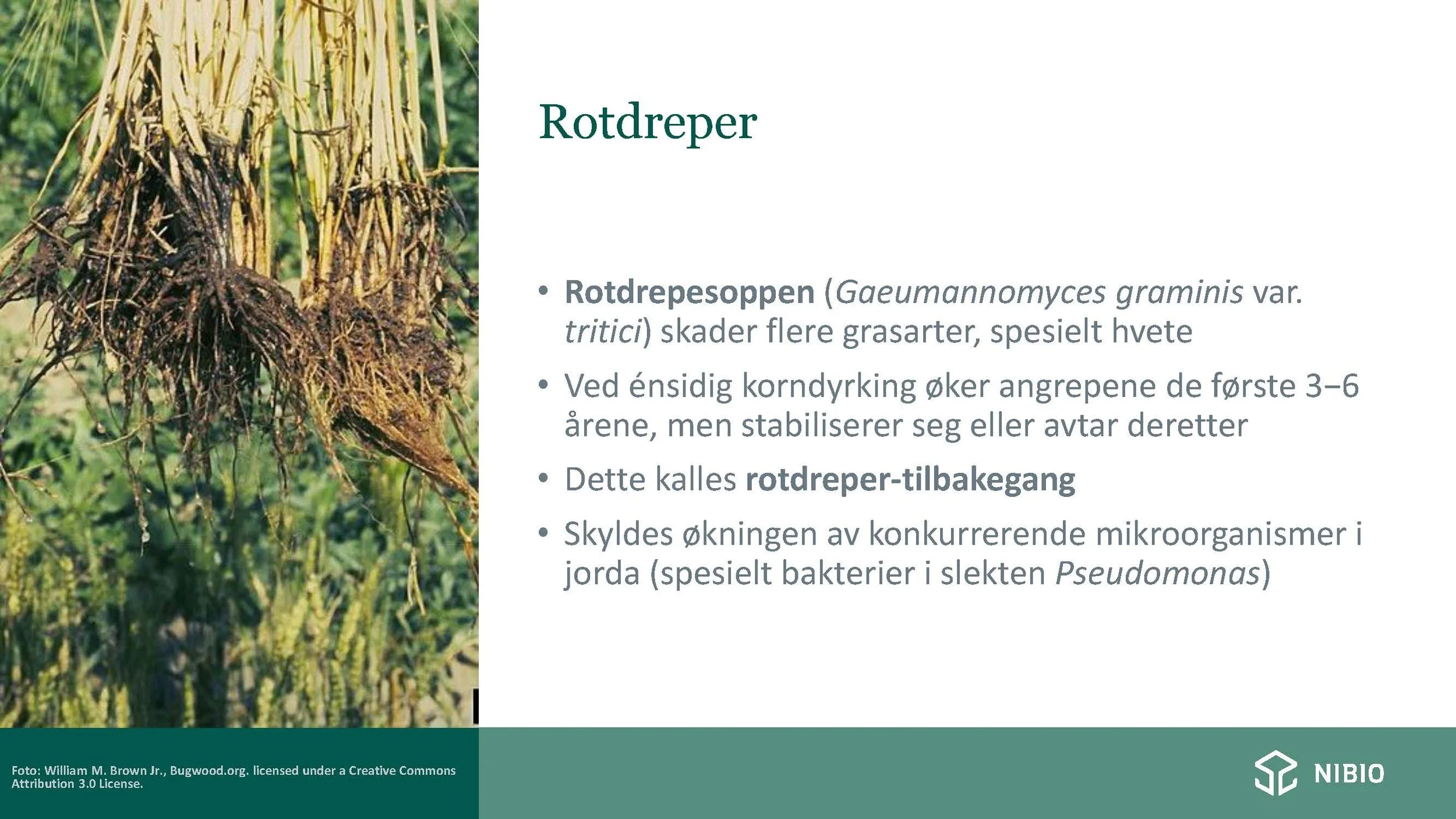 Rotdreper

• Rotdrepesoppen (Gaeumannomyces graminis var. tritici) skader flere grasarter, spesielt hvete

• Ved énsidig korndyrking øker angrepene de første 3–6 årene, men stabiliserer seg eller avtar deretter

• Dette kalles rotdreper-tilbakegang

• Skyldes økningen av konkurrerende mikroorganismer i jorda (spesielt bakterier i slekten Pseudomonas)

Foto: William M. Brown Jr., Bugwood.org. licensed under a Creative Commons Attribution 3.0 License.

NIBIO